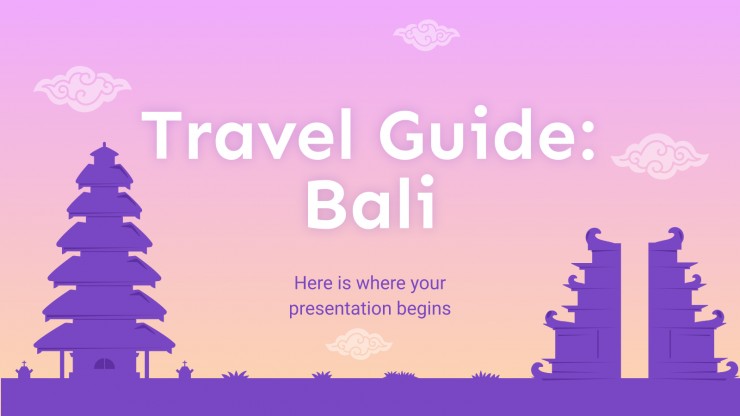 Travel Guide: Bali

Here is where your presentation begins